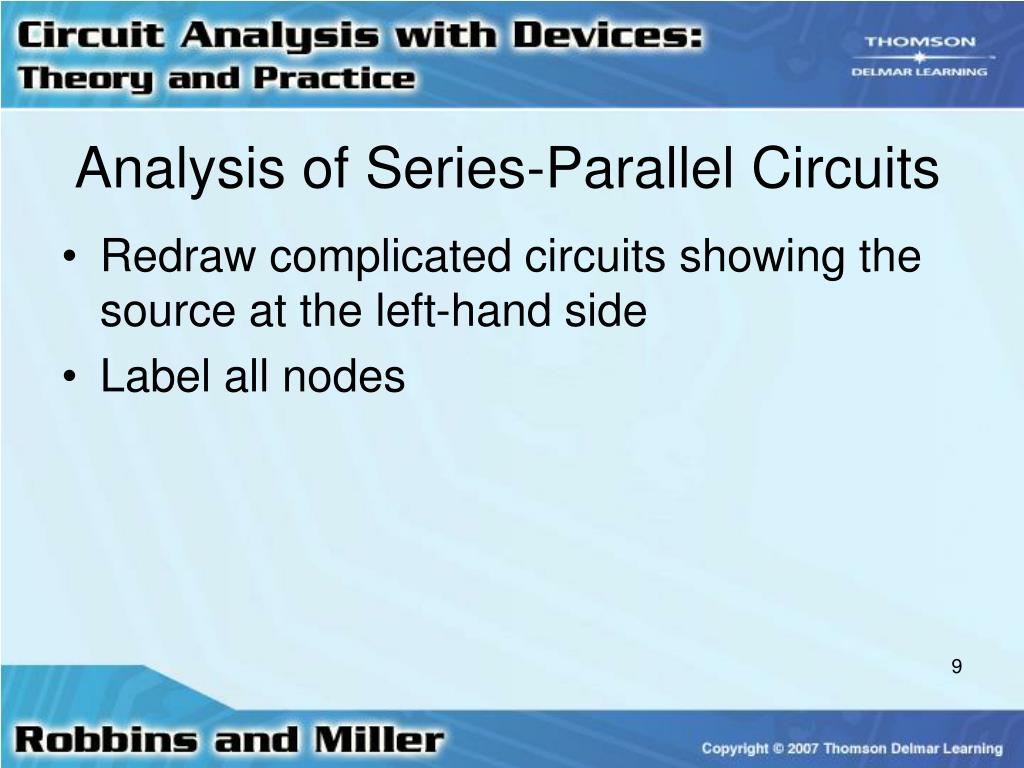 Circuit Analysis with Devices:
Theory and Practice

THOMSON
DELMAR LEARNING

Analysis of Series-Parallel Circuits

• Redraw complicated circuits showing the source at the left-hand side
• Label all nodes

9

Robbins and Miller

Copyright © 2007 Thomson Delmar Learning